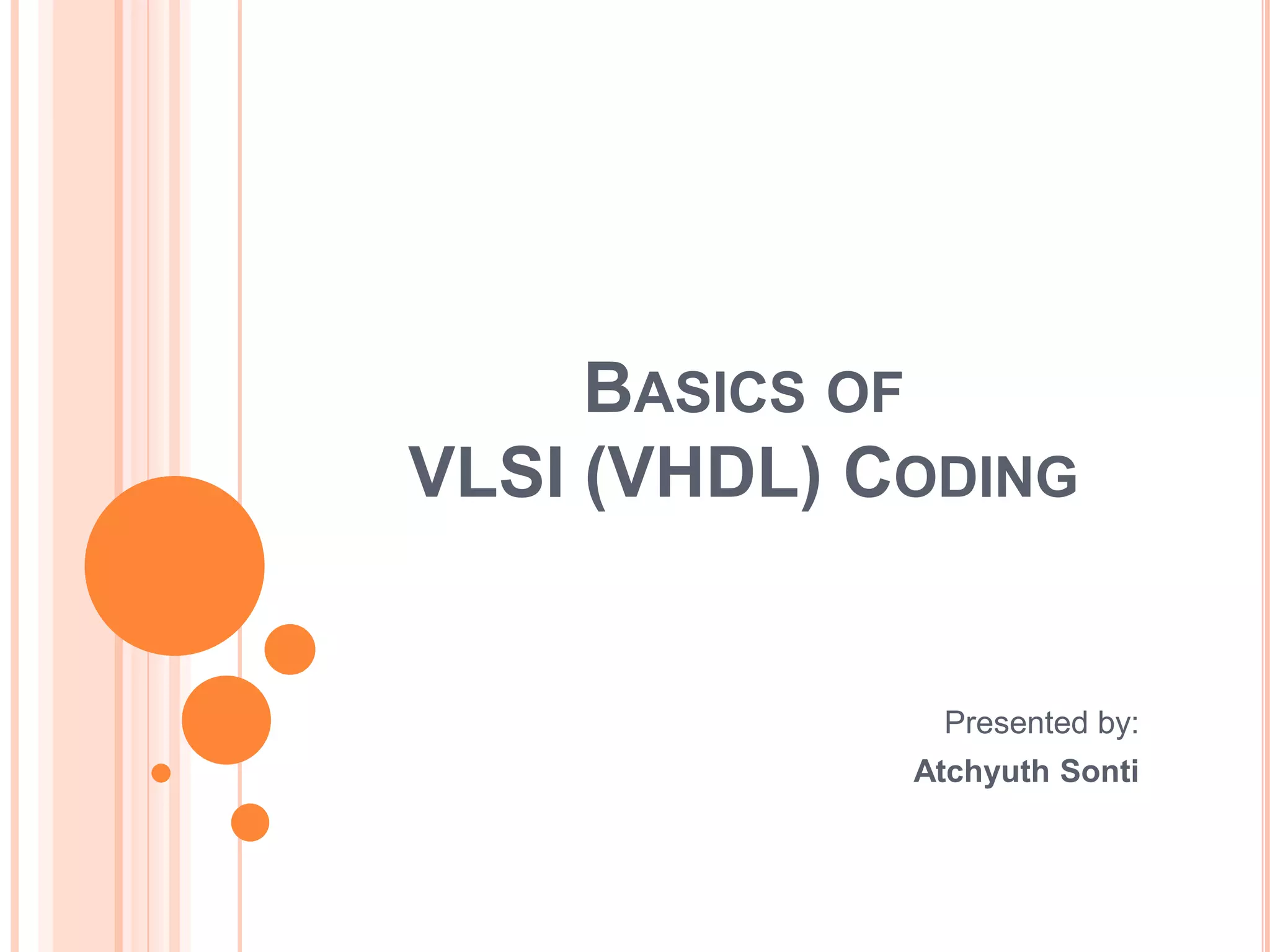 BASICS OF
VLSI (VHDL) CODING

Presented by:
Atchyuth Sonti